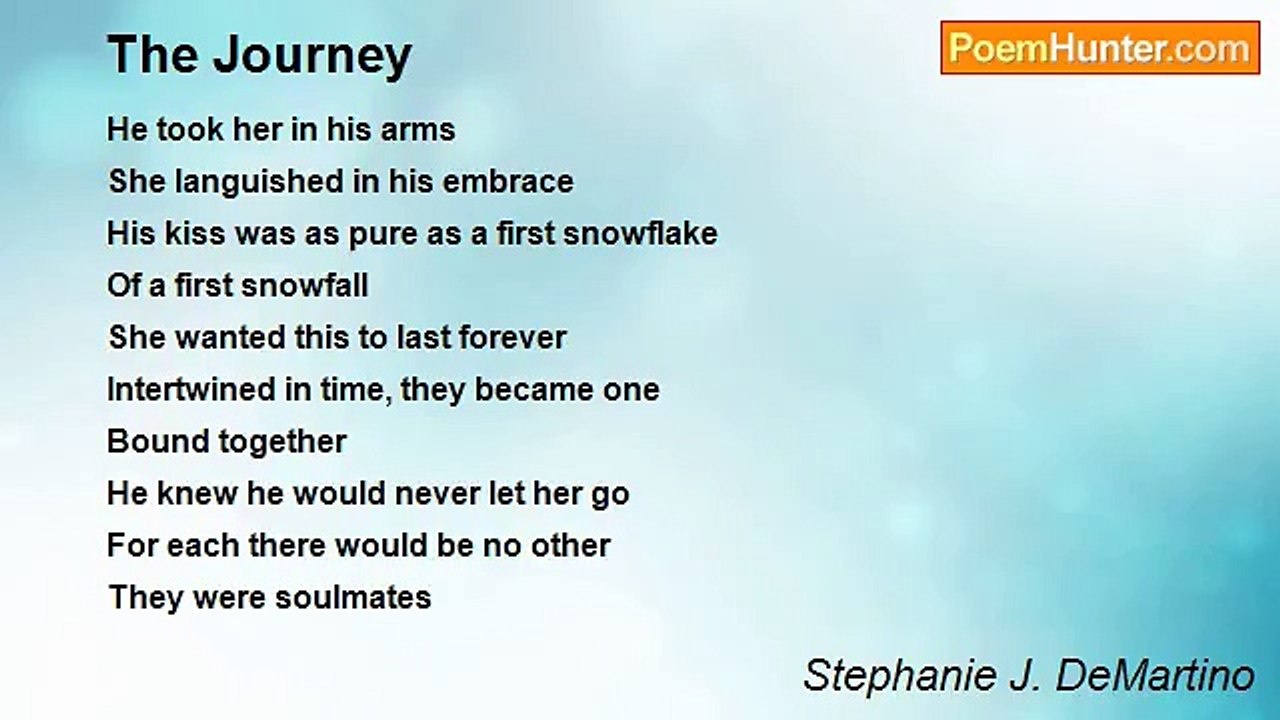 The Journey

PoemHunter.com

He took her in his arms
She languished in his embrace
His kiss was as pure as a first snowflake
Of a first snowfall
She wanted this to last forever
Intertwined in time, they became one
Bound together
He knew he would never let her go
For each there would be no other
They were soulmates

Stephanie J. DeMartino